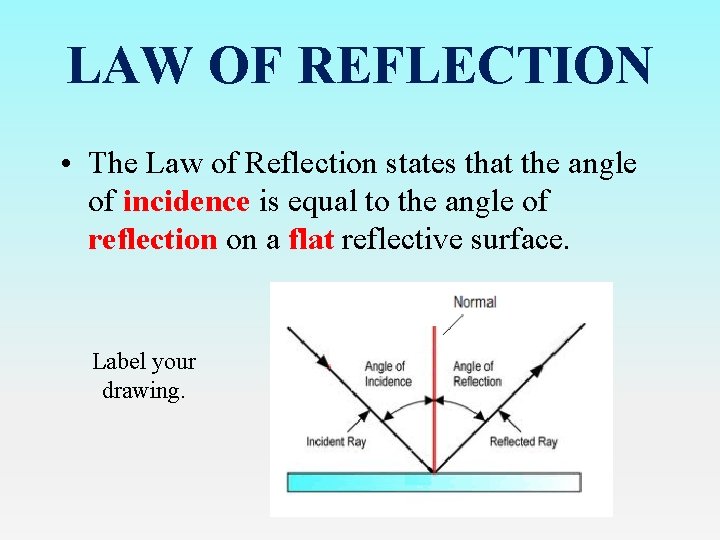 LAW OF REFLECTION

• The Law of Reflection states that the angle of incidence is equal to the angle of reflection on a flat reflective surface.

Label your drawing.

Normal

Angle of Incidence

Angle of Reflection

Incident Ray

Reflected Ray